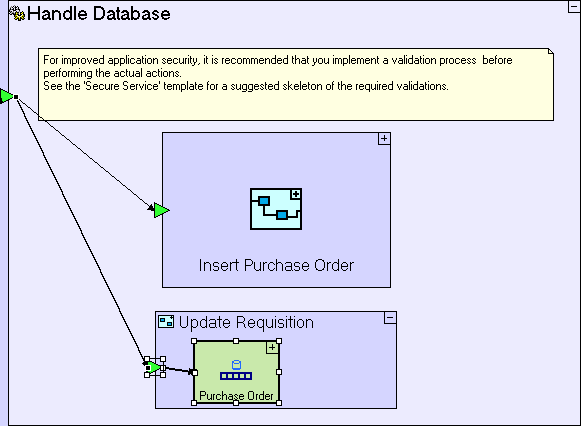 Handle Database

For improved application security, it is recommended that you implement a validation process before performing the actual actions.
See the 'Secure Service' template for a suggested skeleton of the required validations.

Insert Purchase Order

Update Requisition

Purchase Order